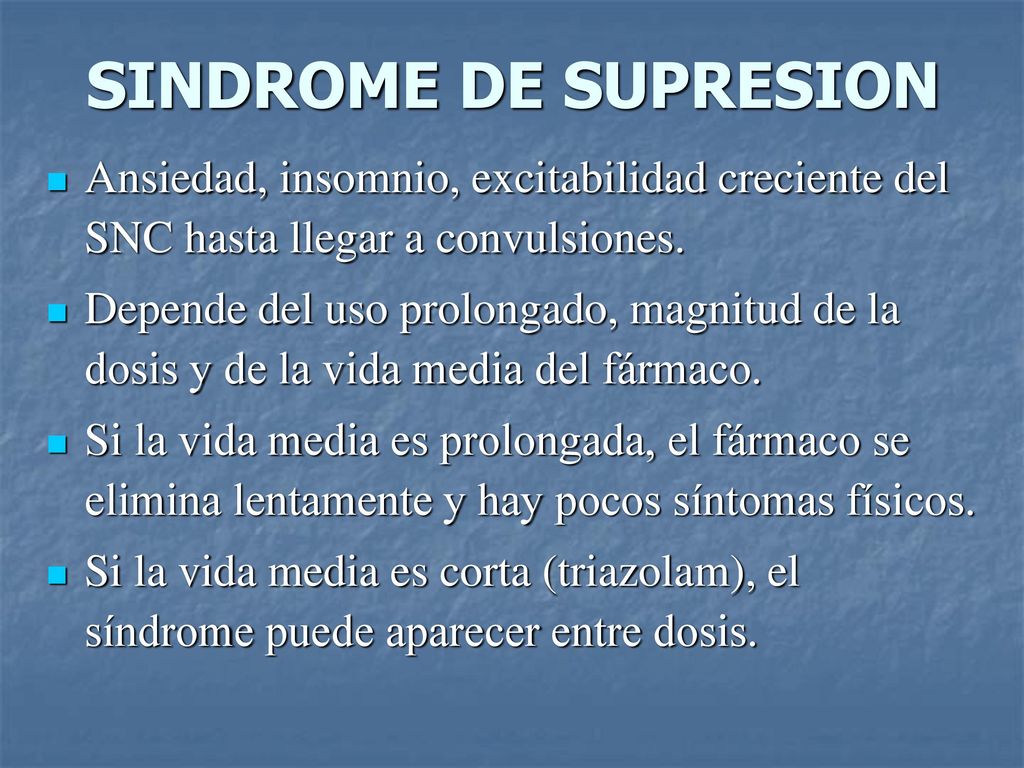 SINDROME DE SUPRESION

- Ansiedad, insomnio, excitabilidad creciente del SNC hasta llegar a convulsiones.
- Depende del uso prolongado, magnitud de la dosis y de la vida media del fármaco.
- Si la vida media es prolongada, el fármaco se elimina lentamente y hay pocos síntomas físicos.
- Si la vida media es corta (triazolam), el síndrome puede aparecer entre dosis.